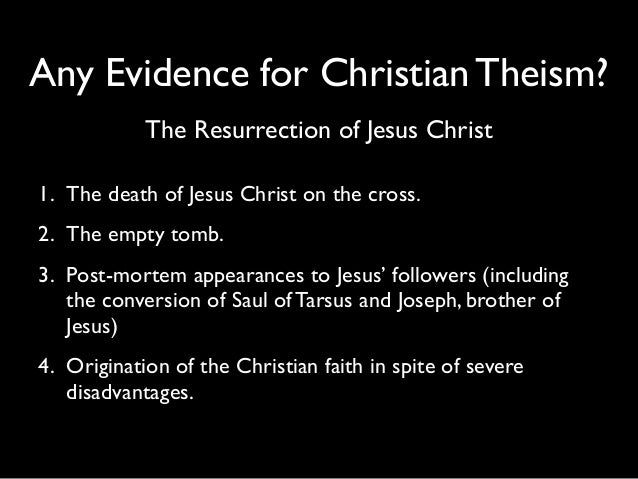 Any Evidence for Christian Theism?

The Resurrection of Jesus Christ

1. The death of Jesus Christ on the cross.

2. The empty tomb.

3. Post-mortem appearances to Jesus' followers (including the conversion of Saul of Tarsus and Joseph, brother of Jesus)

4. Origination of the Christian faith in spite of severe disadvantages.